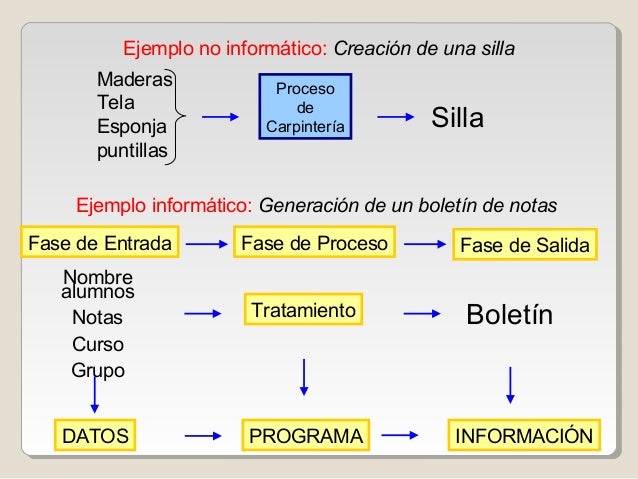 Ejemplo no informático: Creación de una silla

Maderas
Tela
Esponja
puntillas

Proceso de Carpintería

Silla

Ejemplo informático: Generación de un boletín de notas

Fase de Entrada

Fase de Proceso

Fase de Salida

Nombre alumnos
Notas
Curso
Grupo

Tratamiento

Boletín

DATOS

PROGRAMA

INFORMACIÓN